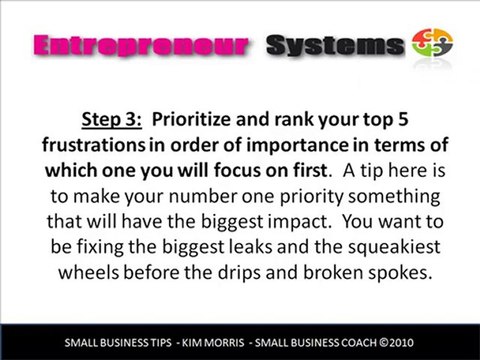 Entrepreneur Systems

Step 3: Prioritize and rank your top 5 frustrations in order of importance in terms of which one you will focus on first. A tip here is to make your number one priority something that will have the biggest impact. You want to be fixing the biggest leaks and the squeakiest wheels before the drips and broken spokes.

SMALL BUSINESS TIPS - KIM MORRIS - SMALL BUSINESS COACH ©2010